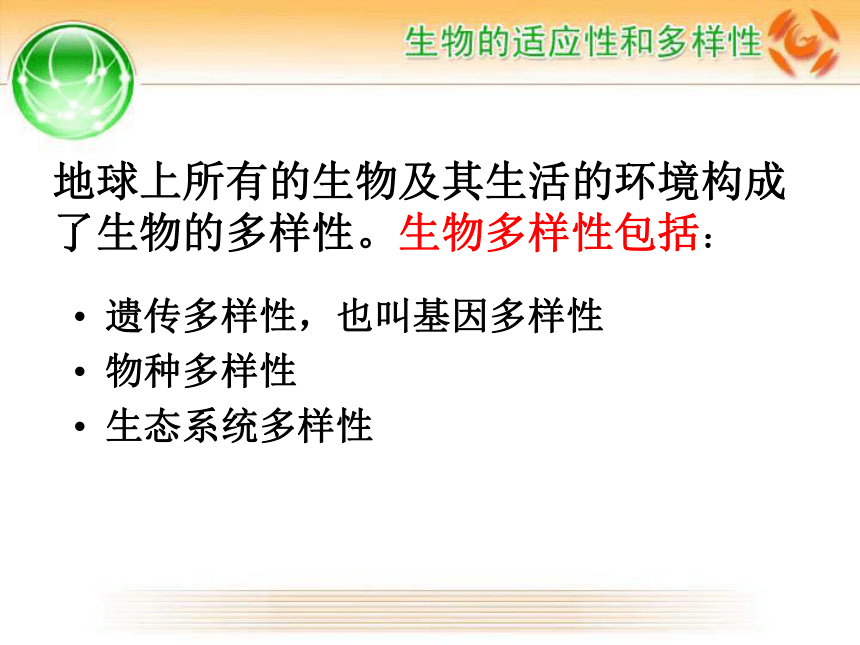 生物的适应性和多样性

地球上所有的生物及其生活的环境构成了生物的多样性。生物多样性包括：

• 遗传多样性，也叫基因多样性
• 物种多样性
• 生态系统多样性